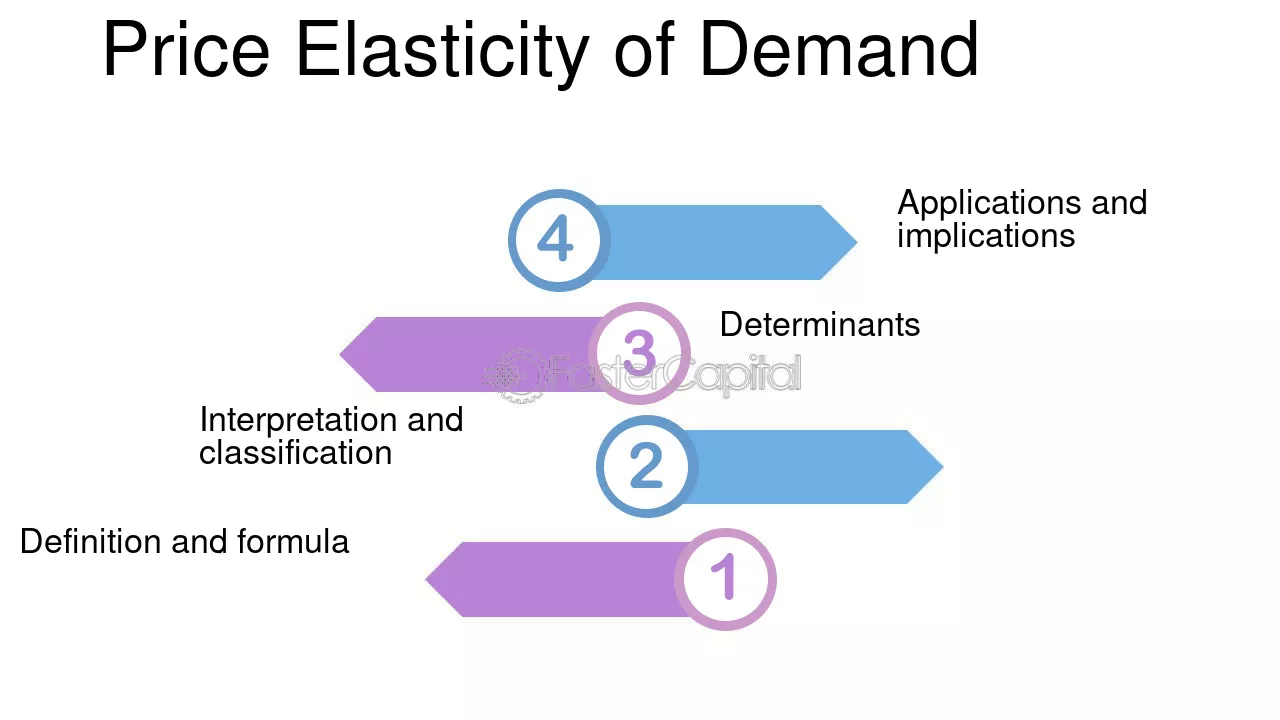 Price Elasticity of Demand

4

Applications and implications

3

Determinants

Interpretation and classification

2

Definition and formula

1

FasterCapital